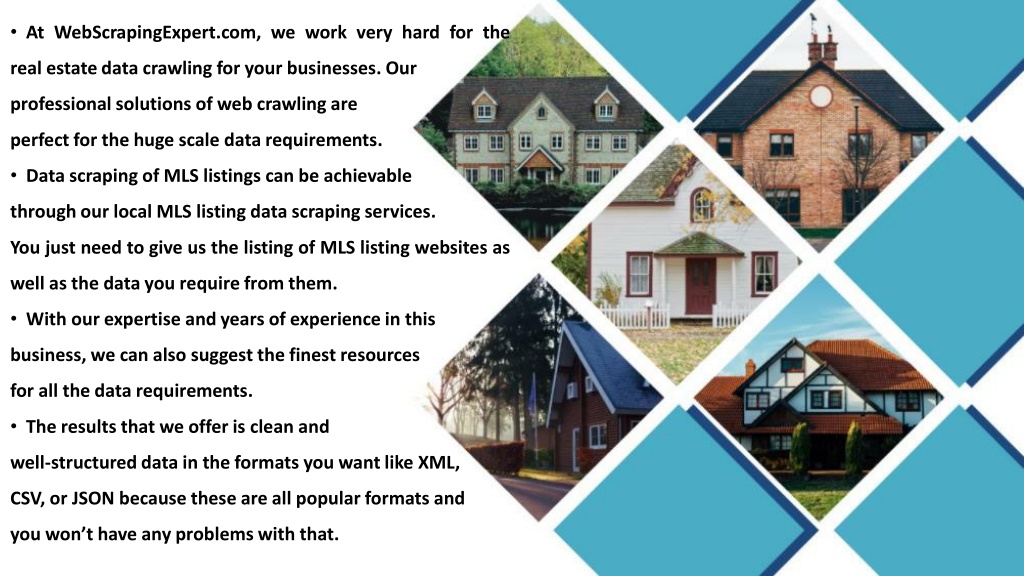 • At WebScrapingExpert.com, we work very hard for the real estate data crawling for your businesses. Our professional solutions of web crawling are perfect for the huge scale data requirements.

• Data scraping of MLS listings can be achievable through our local MLS listing data scraping services. You just need to give us the listing of MLS listing websites as well as the data you require from them.

• With our expertise and years of experience in this business, we can also suggest the finest resources for all the data requirements.

• The results that we offer is clean and well-structured data in the formats you want like XML, CSV, or JSON because these are all popular formats and you won't have any problems with that.